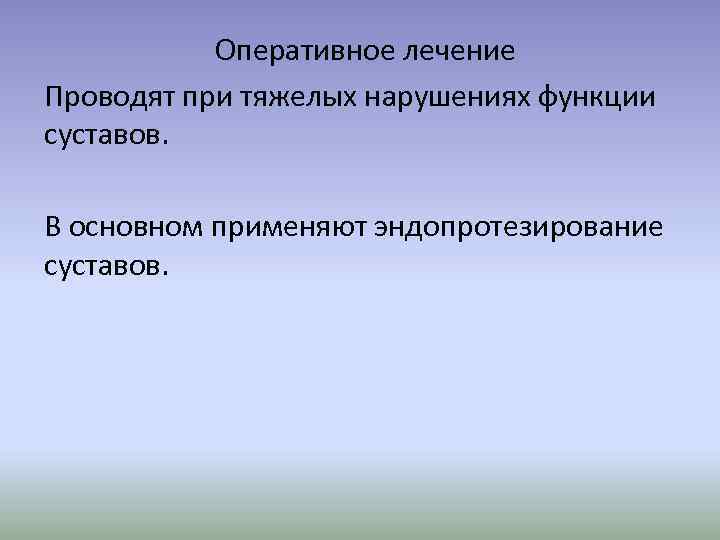 Оперативное лечение

Проводят при тяжелых нарушениях функции суставов.

В основном применяют эндопротезирование суставов.